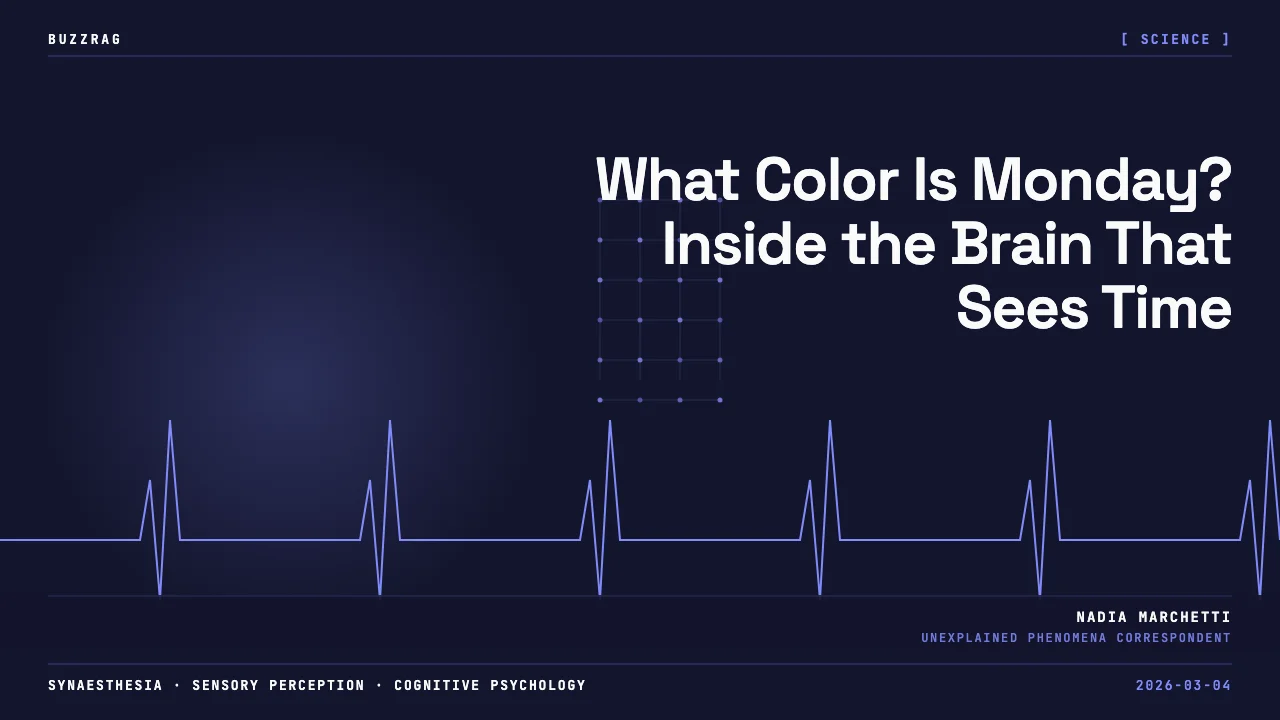 BUZZRAG

[ SCIENCE ]

What Color Is Monday? Inside the Brain That Sees Time

NADIA MARCHETTI

UNEXPLAINED PHENOMENA CORRESPONDENT

SYNAESTHESIA · SENSORY PERCEPTION · COGNITIVE PSYCHOLOGY

2026-03-04